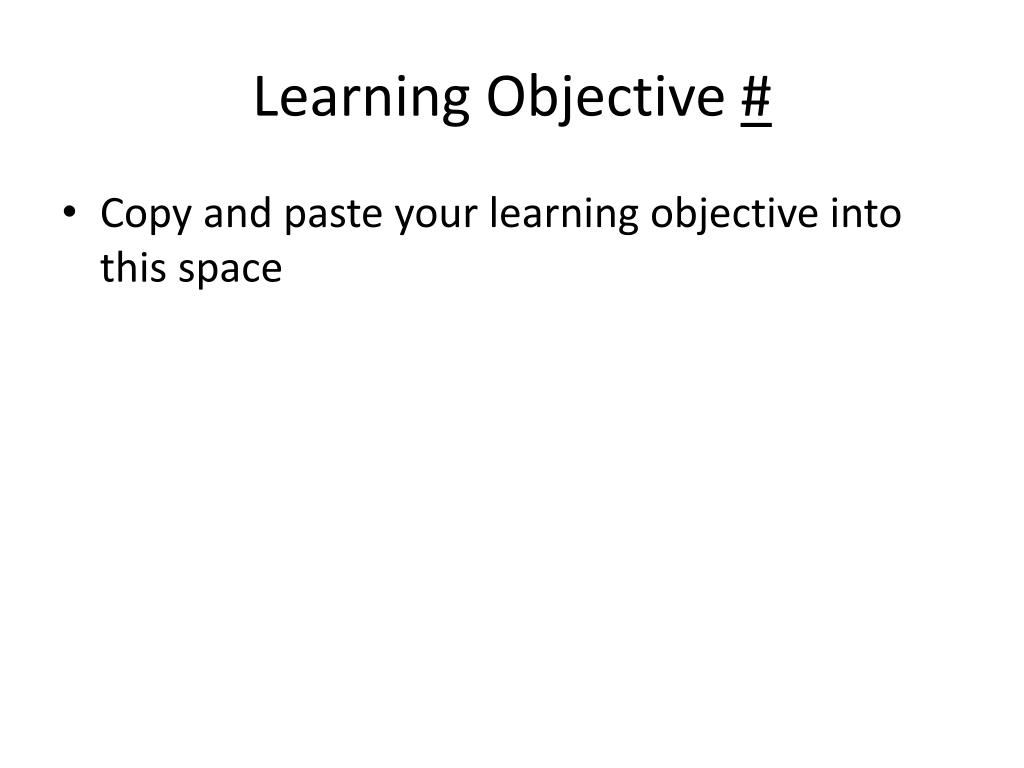 Learning Objective #

• Copy and paste your learning objective into this space